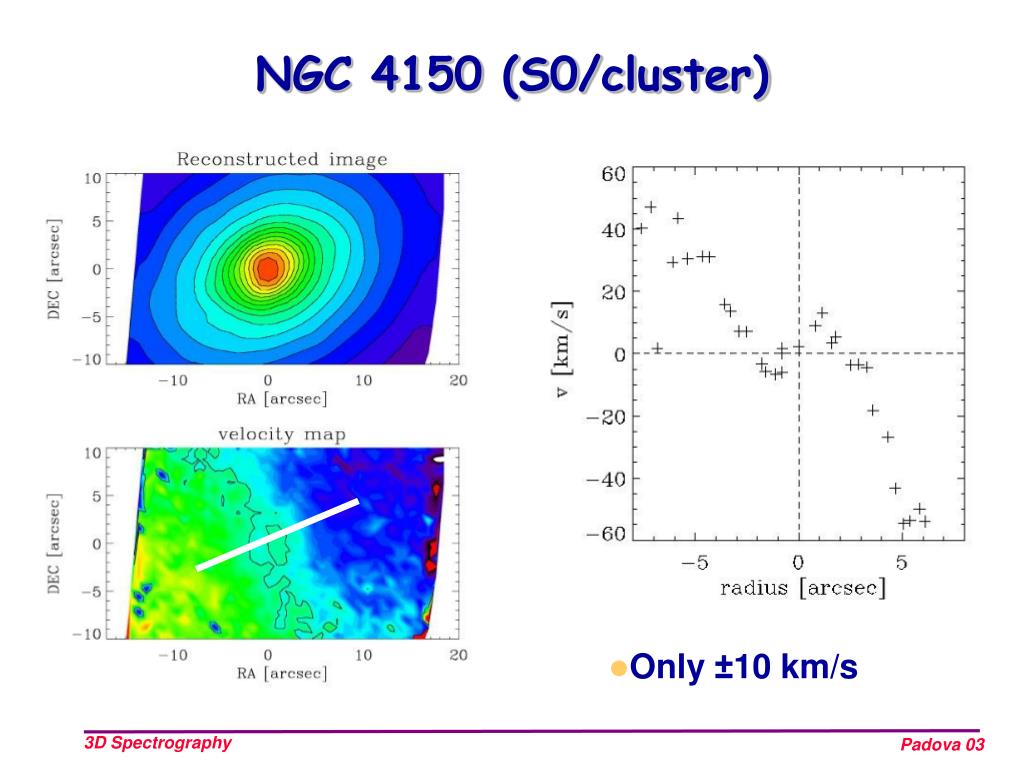 NGC 4150 (S0/cluster)

Reconstructed image

10
5
0
−5
−10
DEC [arcsec]
−10 0 10 20
RA [arcsec]

velocity map

10
5
0
−5
−10
DEC [arcsec]
−10 0 10 20
RA [arcsec]

60
40
20
0
−20
−40
−60
v [km/s]
−5 0 5
radius [arcsec]

Only ±10 km/s

3D Spectrography

Padova 03